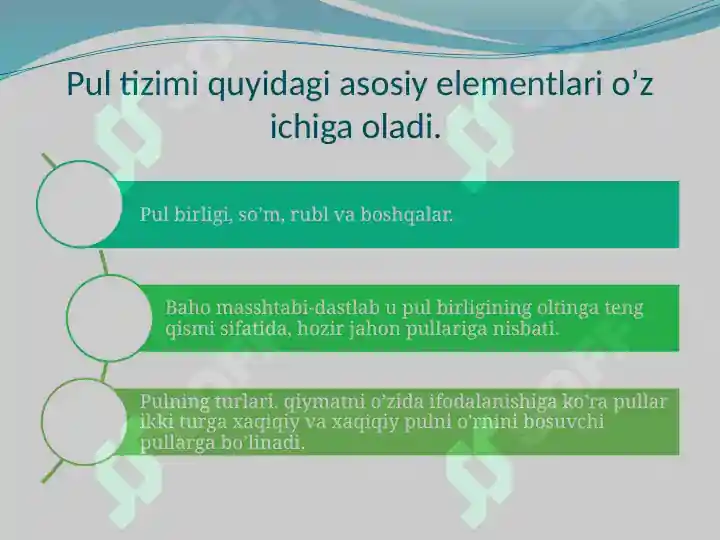 Pul tizimi quyidagi asosiy elementlari o’z ichiga oladi.

Pul birligi, so’m, rubl va boshqalar.

Baho masshtabi-dastlab u pul birligining oltinga teng qismi sifatida, hozir jahon pullariga nisbati.

Pulning turlari. qiymatni o’zida ifodalanishiga ko’ra pullar ikki turga xaqiqiy va xaqiqiy pulni o’rnini bosuvchi pullarga bo’linadi.